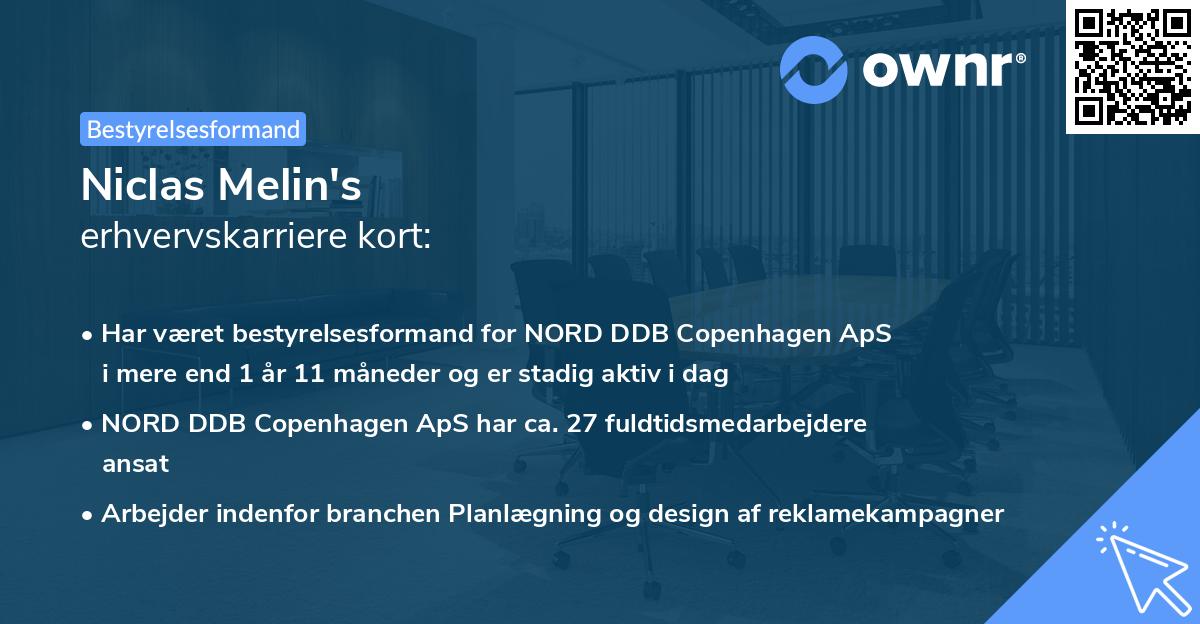 ownr®

Bestyrelsesformand

Niclas Melin's
erhvervskarriere kort:

• Har været bestyrelsesformand for NORD DDB Copenhagen ApS i mere end 1 år 11 måneder og er stadig aktiv i dag

• NORD DDB Copenhagen ApS har ca. 27 fuldtidsmedarbejdere ansat

• Arbejder indenfor branchen Planlægning og design af reklamekampagner